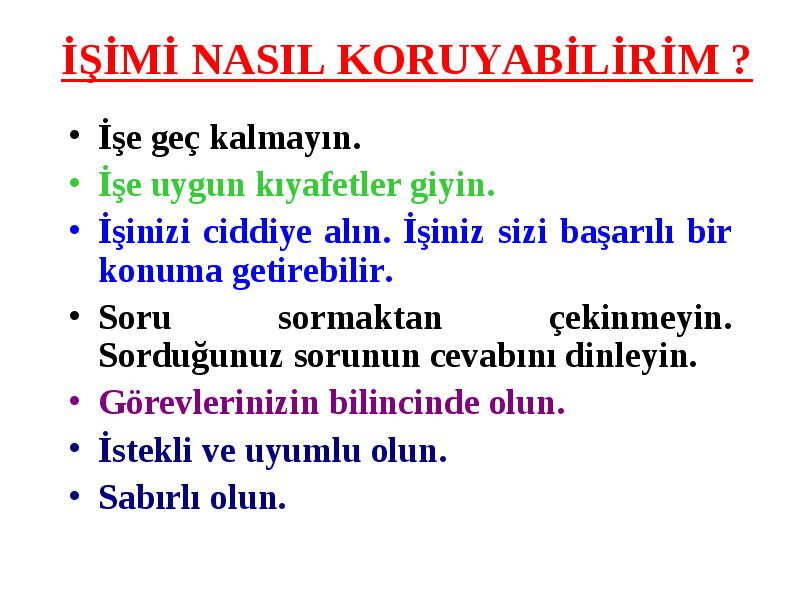 İŞİMİ NASIL KORUYABİLİRİM ?

• İşe geç kalmayın.
• İşe uygun kıyafetler giyin.
• İşinizi ciddiye alın. İşiniz sizi başarılı bir konuma getirebilir.
• Soru sormaktan çekinmeyin. Sorduğunuz sorunun cevabını dinleyin.
• Görevlerinizin bilincinde olun.
• İstekli ve uyumlu olun.
• Sabırlı olun.